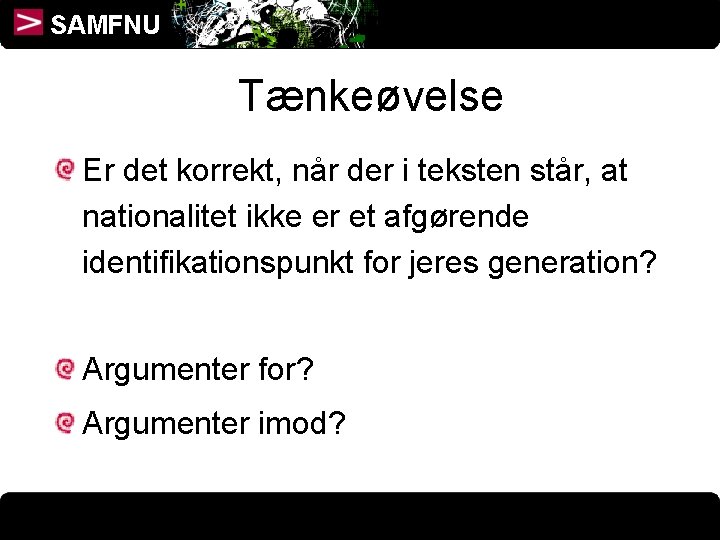 SAMFNU

Tænkeøvelse

Er det korrekt, når der i teksten står, at nationalitet ikke er et afgørende identifikationspunkt for jeres generation?

Argumenter for?

Argumenter imod?